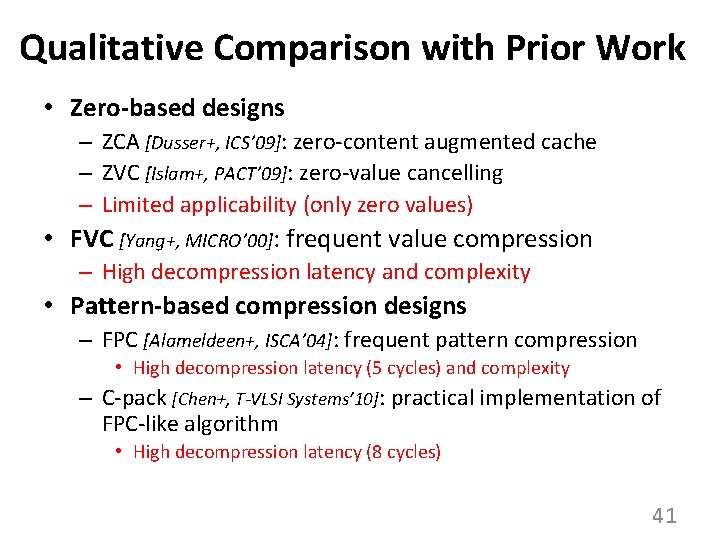 Qualitative Comparison with Prior Work

• Zero-based designs
 – ZCA [Dusser+, ICS'09]: zero-content augmented cache
 – ZVC [Islam+, PACT'09]: zero-value cancelling
 – Limited applicability (only zero values)
• FVC [Yang+, MICRO'00]: frequent value compression
 – High decompression latency and complexity
• Pattern-based compression designs
 – FPC [Alameldeen+, ISCA'04]: frequent pattern compression
  • High decompression latency (5 cycles) and complexity
 – C-pack [Chen+, T-VLSI Systems'10]: practical implementation of FPC-like algorithm
  • High decompression latency (8 cycles)

41